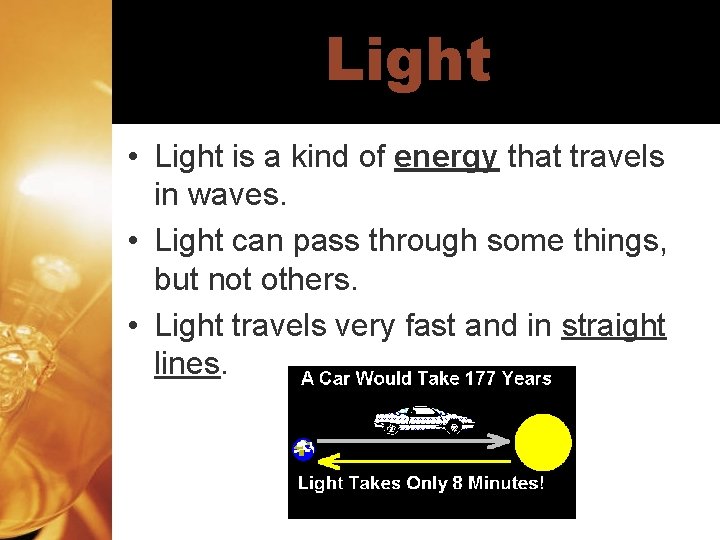 Light

• Light is a kind of energy that travels in waves.

• Light can pass through some things, but not others.

• Light travels very fast and in straight lines.

A Car Would Take 177 Years

Light Takes Only 8 Minutes!